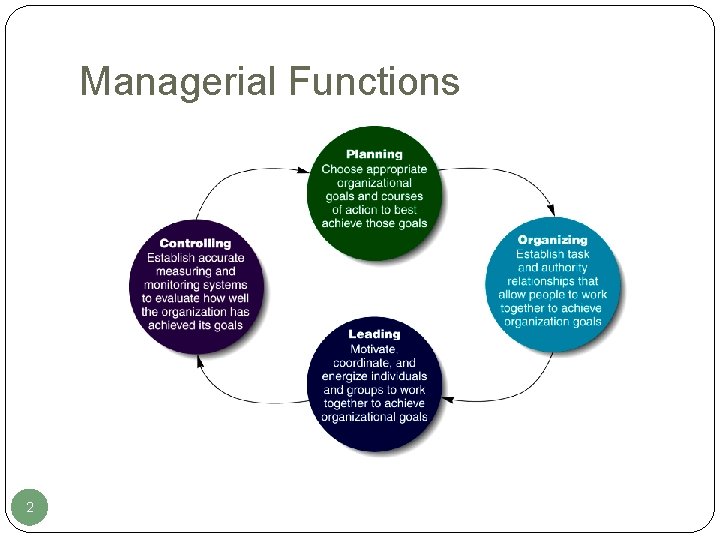 Managerial Functions

Planning
Choose appropriate organizational goals and courses of action to best achieve those goals

Organizing
Establish task and authority relationships that allow people to work together to achieve organization goals

Leading
Motivate, coordinate, and energize individuals and groups to work together to achieve organizational goals

Controlling
Establish accurate measuring and monitoring systems to evaluate how well the organization has achieved its goals

2